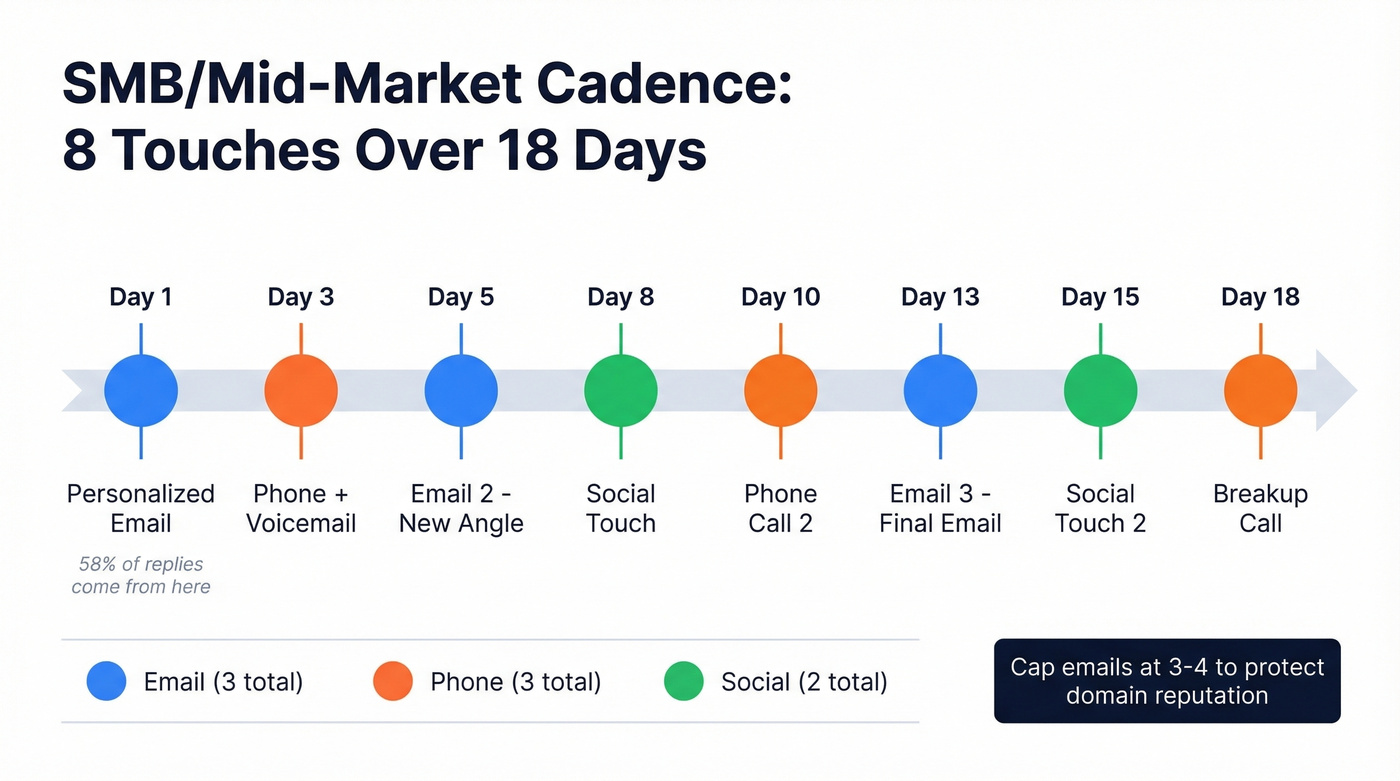 SMB/Mid-Market Cadence:
8 Touches Over 18 Days

Day 1

Personalized Email

58% of replies come from here

Day 3

Phone + Voicemail

Day 5

Email 2 - New Angle

Day 8

Social Touch

Day 10

Phone Call 2

Day 13

Email 3 - Final Email

Day 15

Social Touch 2

Day 18

Breakup Call

Email (3 total)

Phone (3 total)

Social (2 total)

Cap emails at 3-4 to protect domain reputation